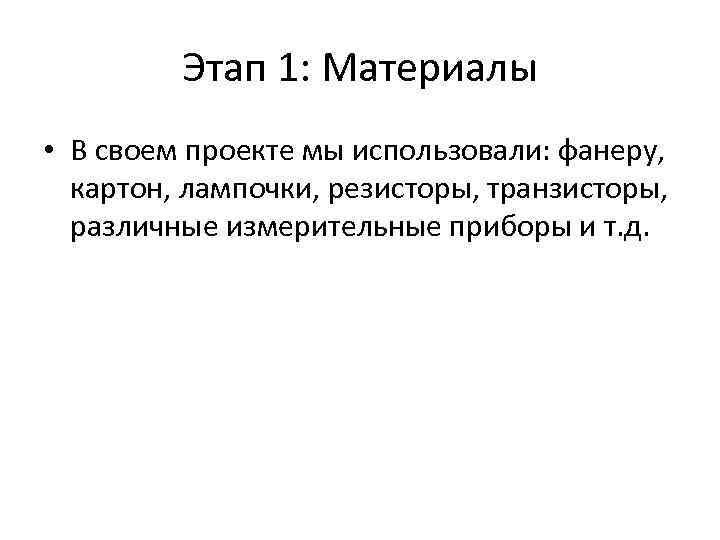 Этап 1: Материалы

• В своем проекте мы использовали: фанеру, картон, лампочки, резисторы, транзисторы, различные измерительные приборы и т.д.